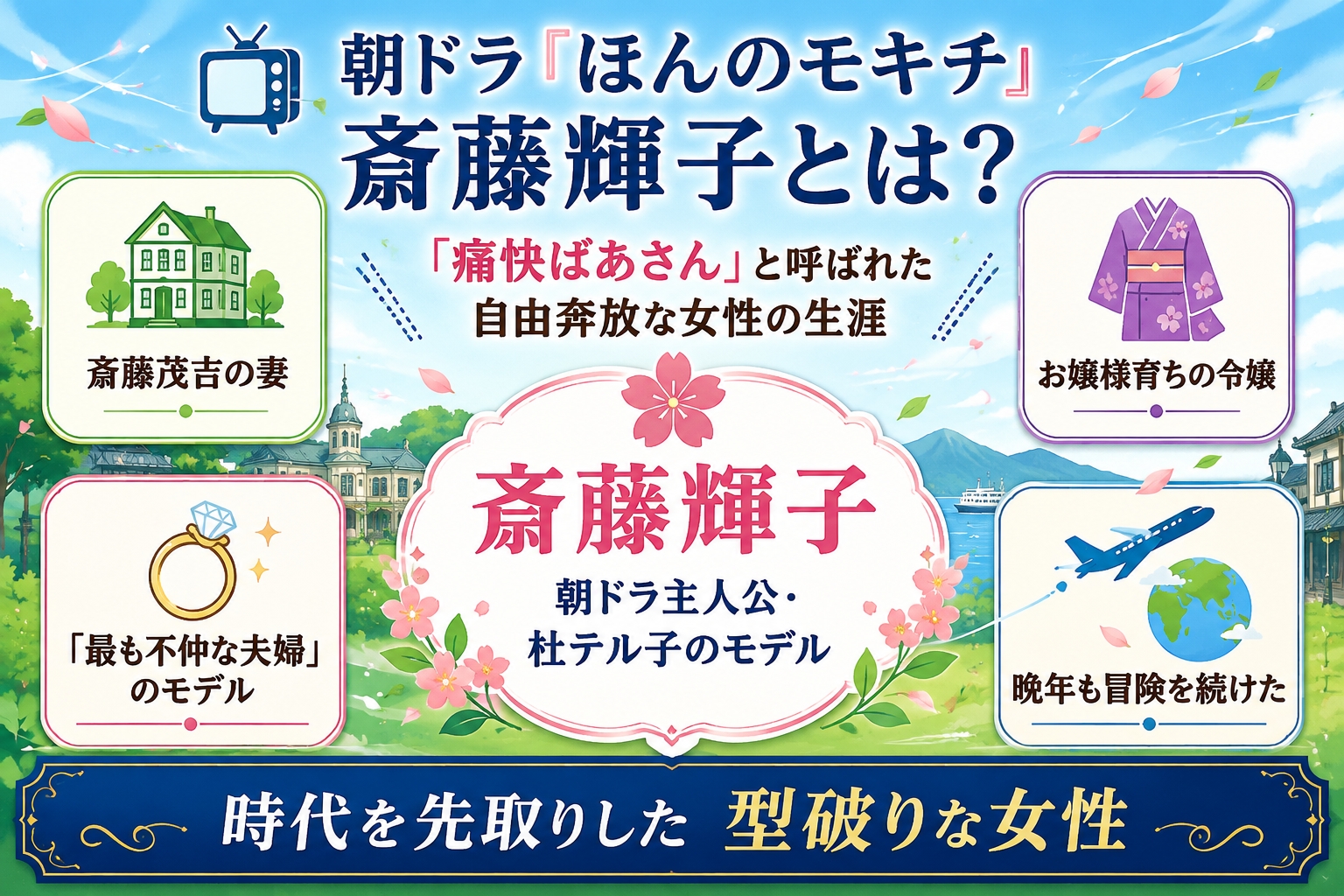 朝ドラ『ほんのモキチ』
斎藤輝子とは?

「痛快ばあさん」と呼ばれた
自由奔放な女性の生涯

斎藤茂吉の妻

お嬢様育ちの令嬢

斎藤輝子

朝ドラ主人公・
杜テル子のモデル

「最も不仲な夫婦」
のモデル

晩年も冒険を続けた

時代を先取りした 型破りな女性